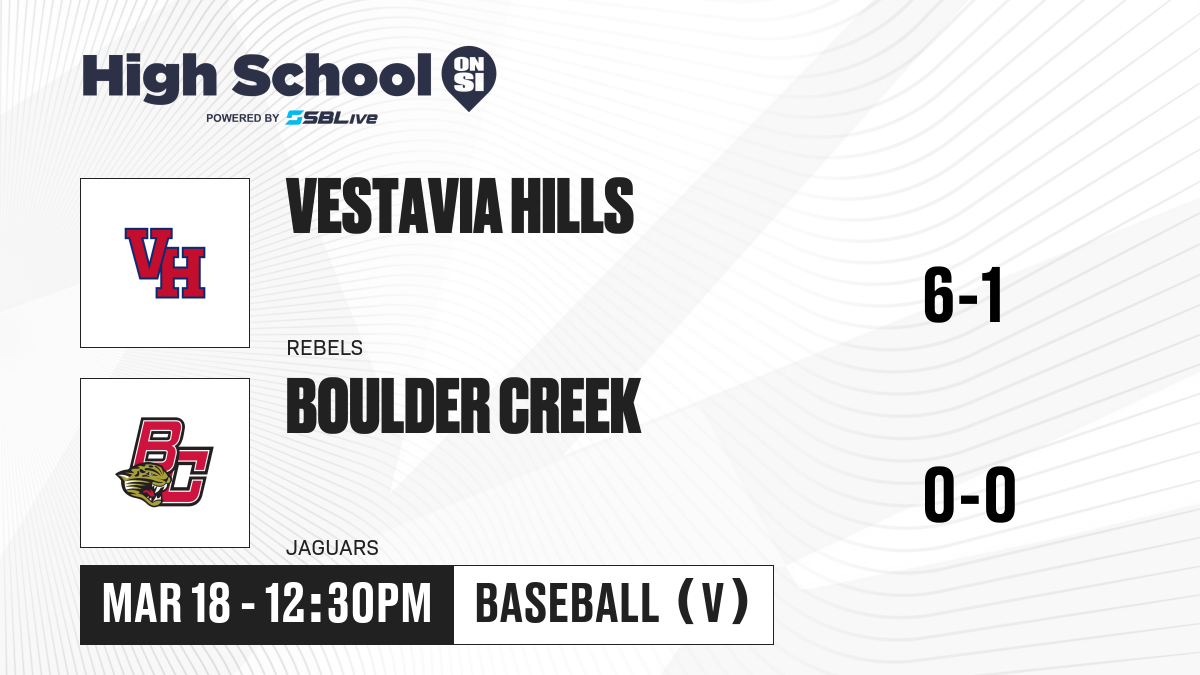 High School ON SI
POWERED BY SBLive

VH

VESTAVIA HILLS

REBELS

6-1

BC

BOULDER CREEK

JAGUARS

0-0

MAR 18 - 12:30PM

BASEBALL (V)